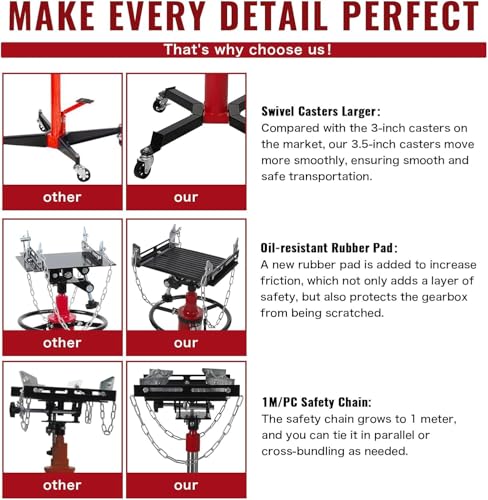 MAKE EVERY DETAIL PERFECT

That's why choose us!

other

our

Swivel Casters Larger:
Compared with the 3-inch casters on the market, our 3.5-inch casters move more smoothly, ensuring smooth and safe transportation.

other

our

Oil-resistant Rubber Pad:
A new rubber pad is added to increase friction, which not only adds a layer of safety, but also protects the gearbox from being scratched.

other

our

1M/PC Safety Chain:
The safety chain grows to 1 meter, and you can tie it in parallel or cross-bundling as needed.